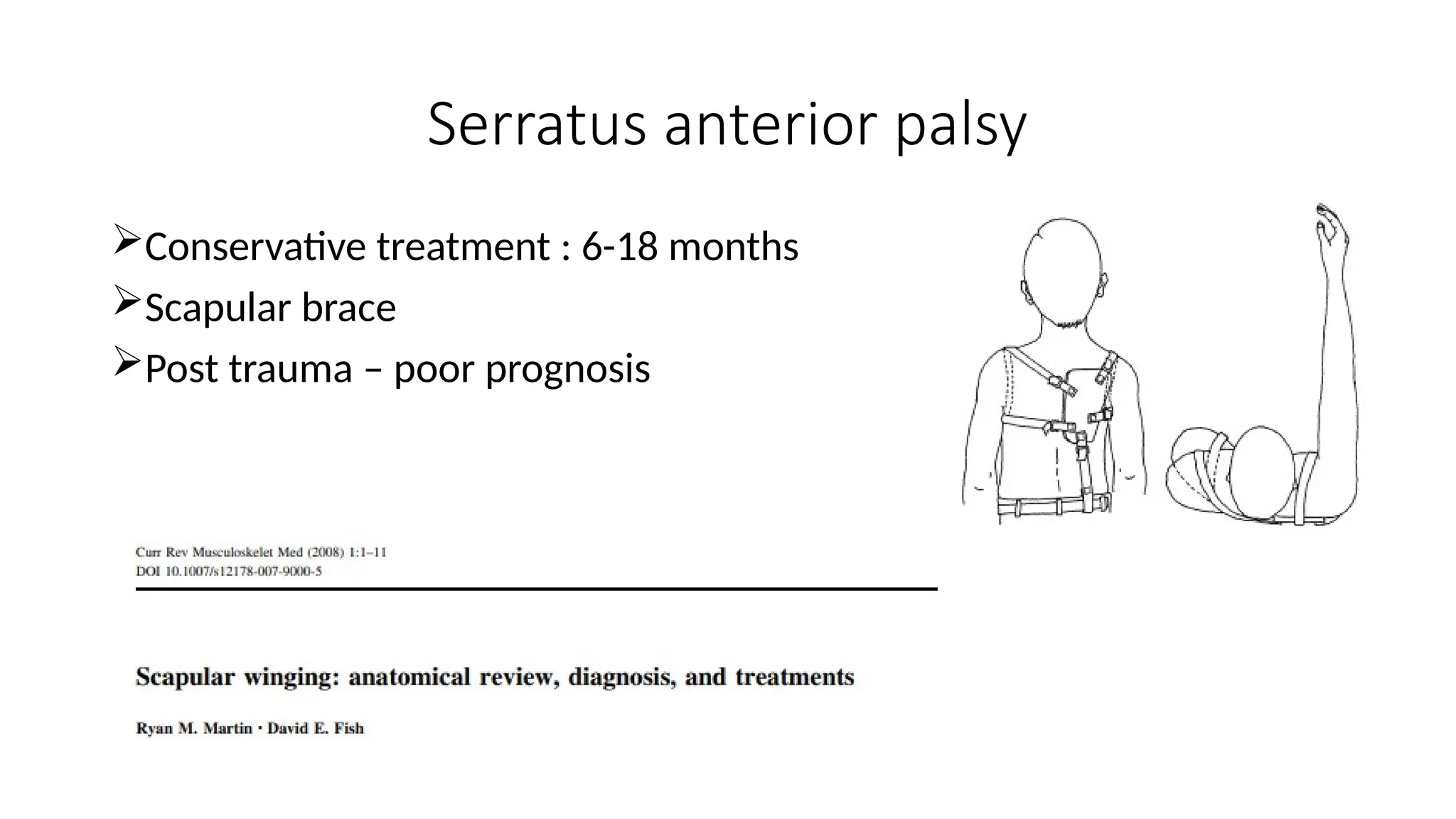 Serratus anterior palsy

➢Conservative treatment : 6-18 months

➢Scapular brace

➢Post trauma – poor prognosis

Curr Rev Musculoskelet Med (2008) 1:1–11
DOI 10.1007/s12178-007-9000-5

Scapular winging: anatomical review, diagnosis, and treatments

Ryan M. Martin · David E. Fish